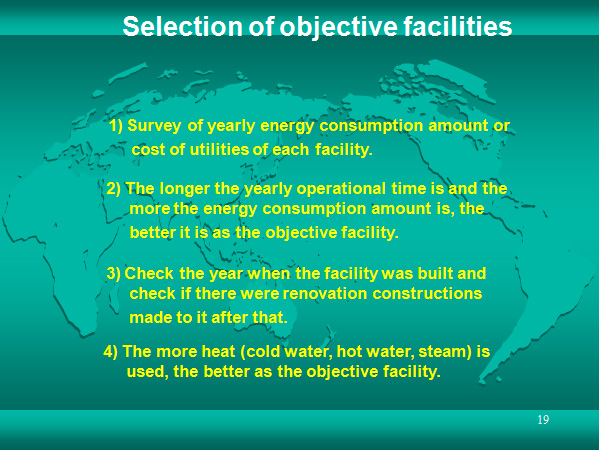 Selection of objective facilities

1) Survey of yearly energy consumption amount or cost of utilities of each facility.

2) The longer the yearly operational time is and the more the energy consumption amount is, the better it is as the objective facility.

3) Check the year when the facility was built and check if there were renovation constructions made to it after that.

4) The more heat (cold water, hot water, steam) is used, the better as the objective facility.

19